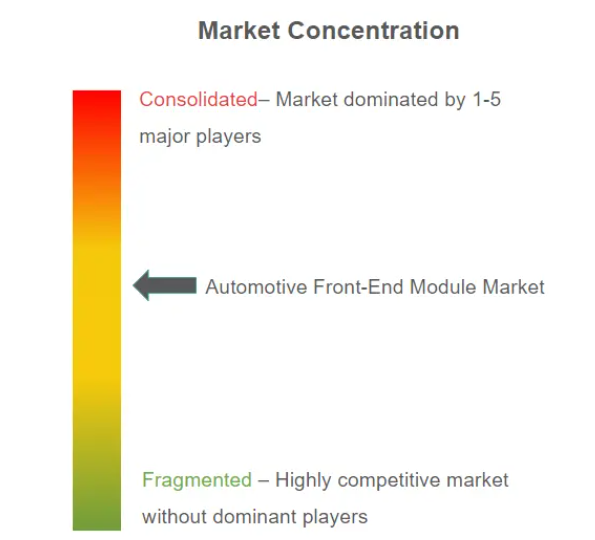 Market Concentration

Consolidated– Market dominated by 1-5 major players

Automotive Front-End Module Market

Fragmented – Highly competitive market without dominant players